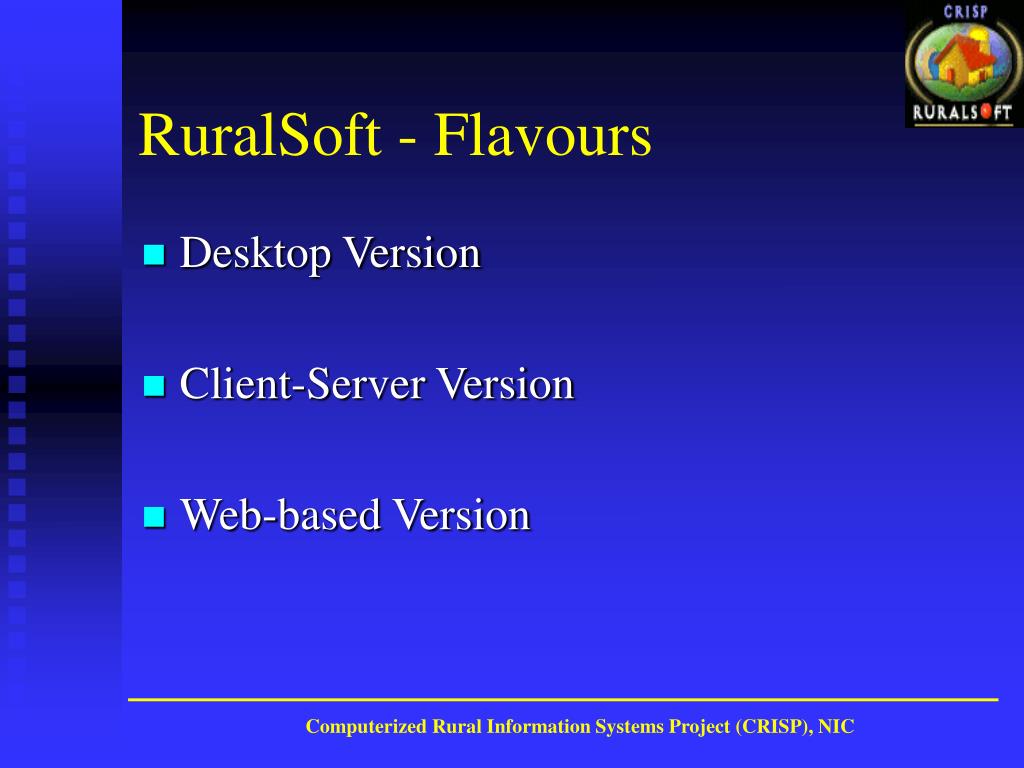 CRISP
RURALSOFT

RuralSoft - Flavours

Desktop Version

Client-Server Version

Web-based Version

Computerized Rural Information Systems Project (CRISP), NIC